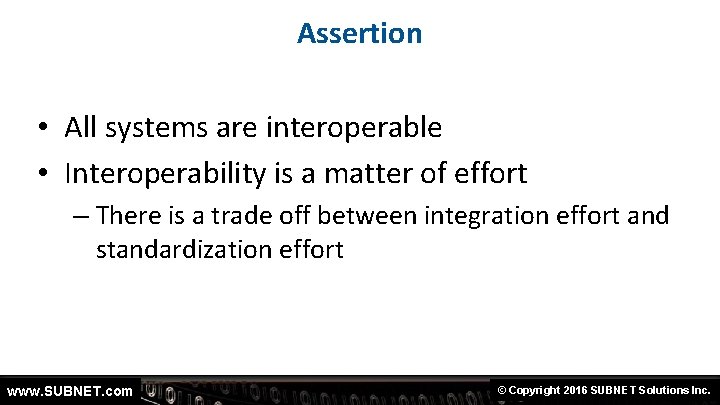 Assertion

• All systems are interoperable
• Interoperability is a matter of effort
– There is a trade off between integration effort and standardization effort

www.SUBNET.com
© Copyright 2016 SUBNET Solutions Inc.